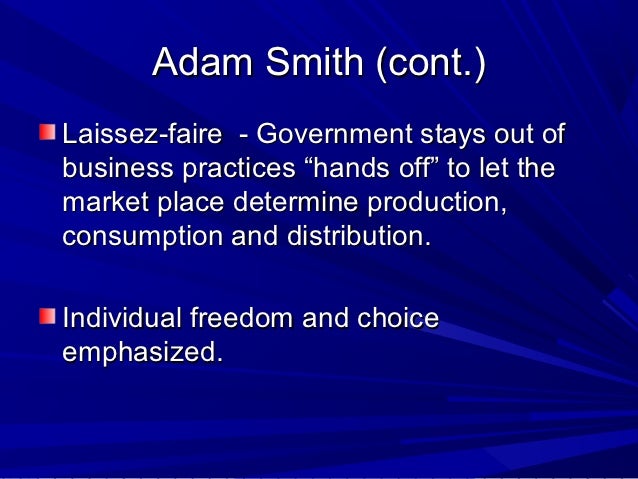 Adam Smith (cont.)

Laissez-faire  - Government stays out of business practices “hands off” to let the market place determine production, consumption and distribution.

Individual freedom and choice emphasized.